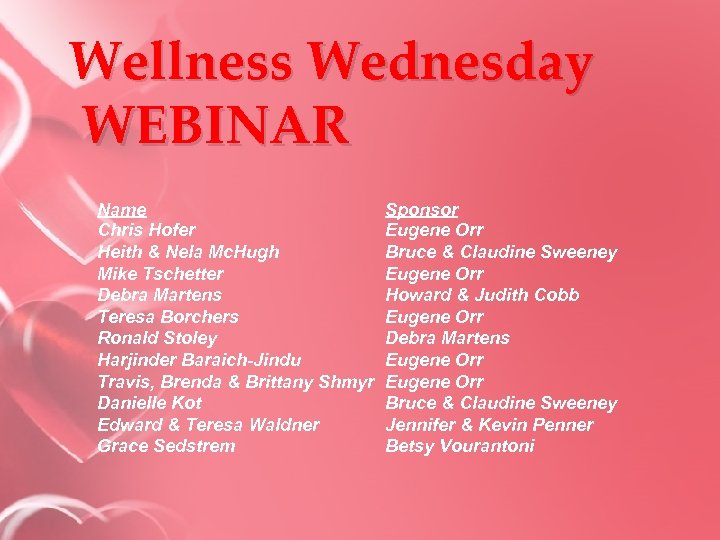 Wellness Wednesday WEBINAR

| Name | Sponsor |
|---|---|
| Chris Hofer | Eugene Orr |
| Heith & Nela McHugh | Bruce & Claudine Sweeney |
| Mike Tschetter | Eugene Orr |
| Debra Martens | Howard & Judith Cobb |
| Teresa Borchers | Eugene Orr |
| Ronald Stoley | Debra Martens |
| Harjinder Baraich-Jindu | Eugene Orr |
| Travis, Brenda & Brittany Shmyr | Eugene Orr |
| Danielle Kot | Bruce & Claudine Sweeney |
| Edward & Teresa Waldner | Jennifer & Kevin Penner |
| Grace Sedstrem | Betsy Vourantoni |